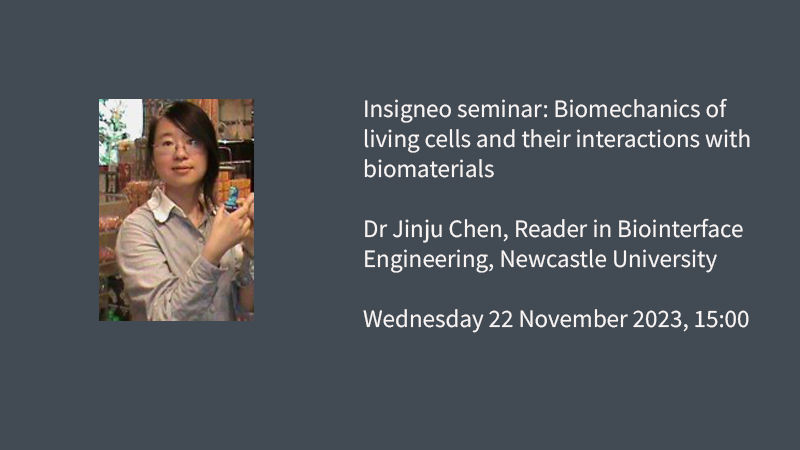 Insigneo seminar: Biomechanics of living cells and their interactions with biomaterials

Dr Jinju Chen, Reader in Biointerface Engineering, Newcastle University

Wednesday 22 November 2023, 15:00